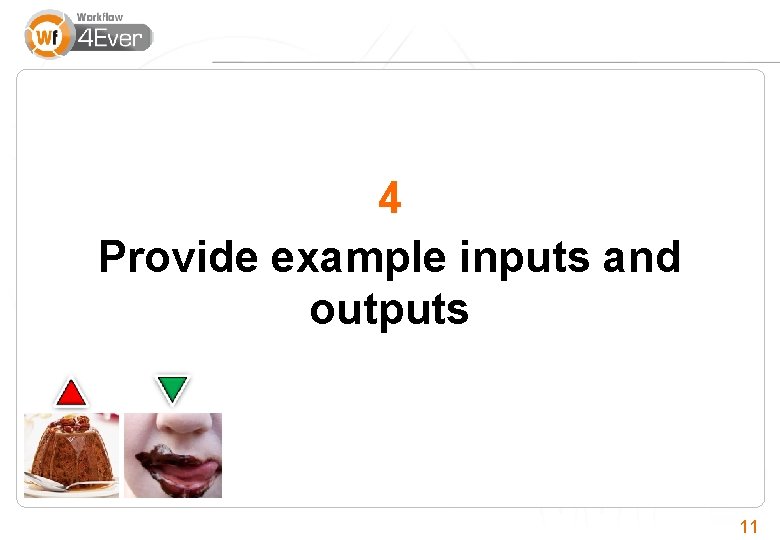 Workflow
Wf 4Ever

4

Provide example inputs and outputs

11